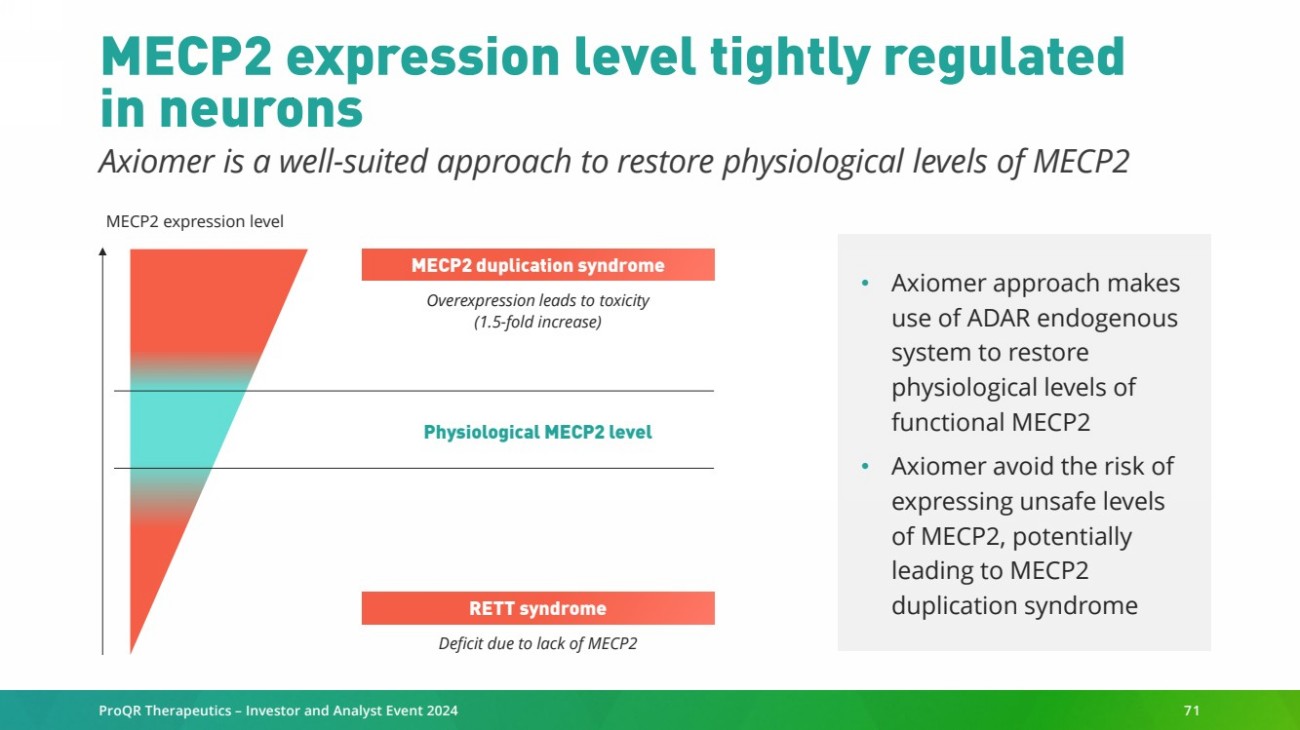 MECP2 expression level tightly regulated in neurons

Axiomer is a well-suited approach to restore physiological levels of MECP2

MECP2 expression level

MECP2 duplication syndrome

Overexpression leads to toxicity (1.5-fold increase)

Physiological MECP2 level

RETT syndrome

Deficit due to lack of MECP2

• Axiomer approach makes use of ADAR endogenous system to restore physiological levels of functional MECP2

• Axiomer avoid the risk of expressing unsafe levels of MECP2, potentially leading to MECP2 duplication syndrome

ProQR Therapeutics – Investor and Analyst Event 2024

71